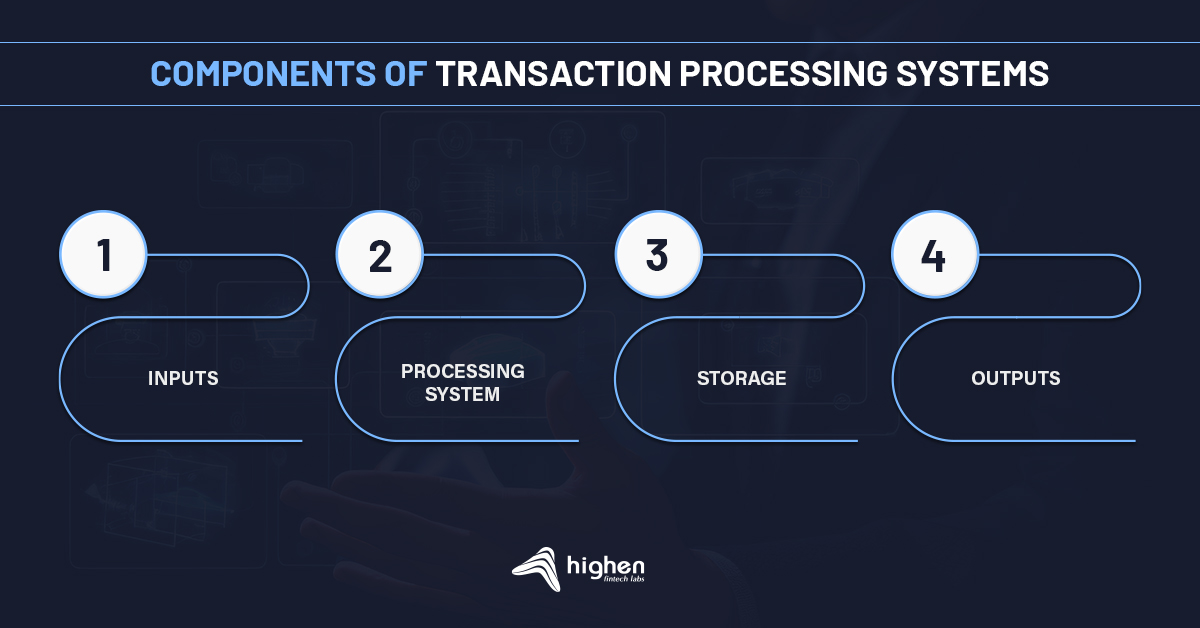 COMPONENTS OF TRANSACTION PROCESSING SYSTEMS

1
INPUTS

2
PROCESSING SYSTEM

3
STORAGE

4
OUTPUTS

highen
fintech labs